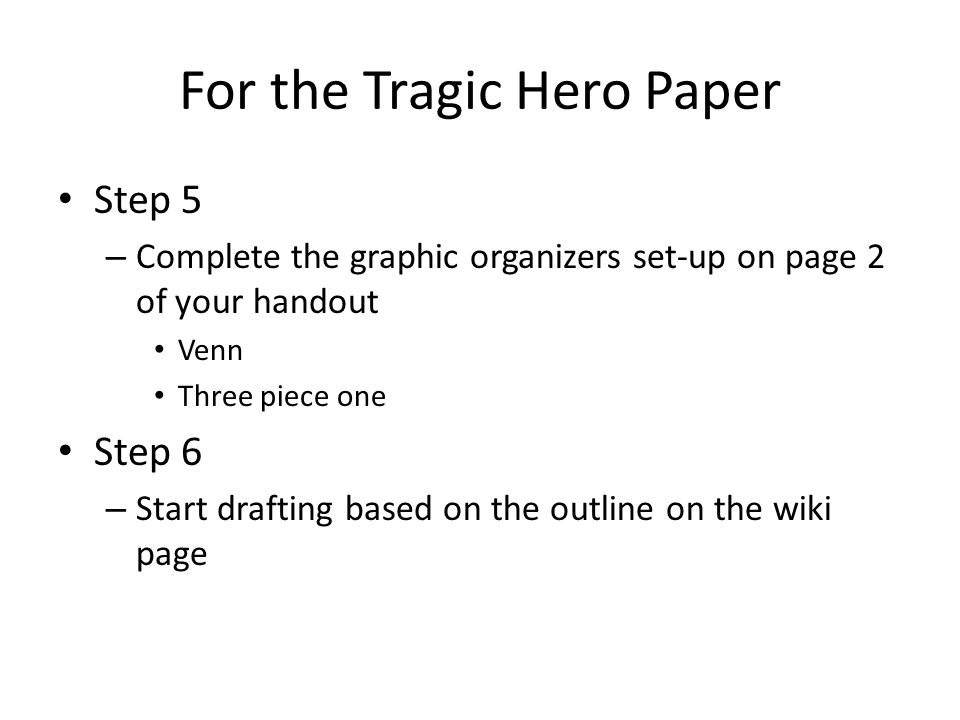 For the Tragic Hero Paper

• Step 5
– Complete the graphic organizers set-up on page 2 of your handout
• Venn
• Three piece one

• Step 6
– Start drafting based on the outline on the wiki page